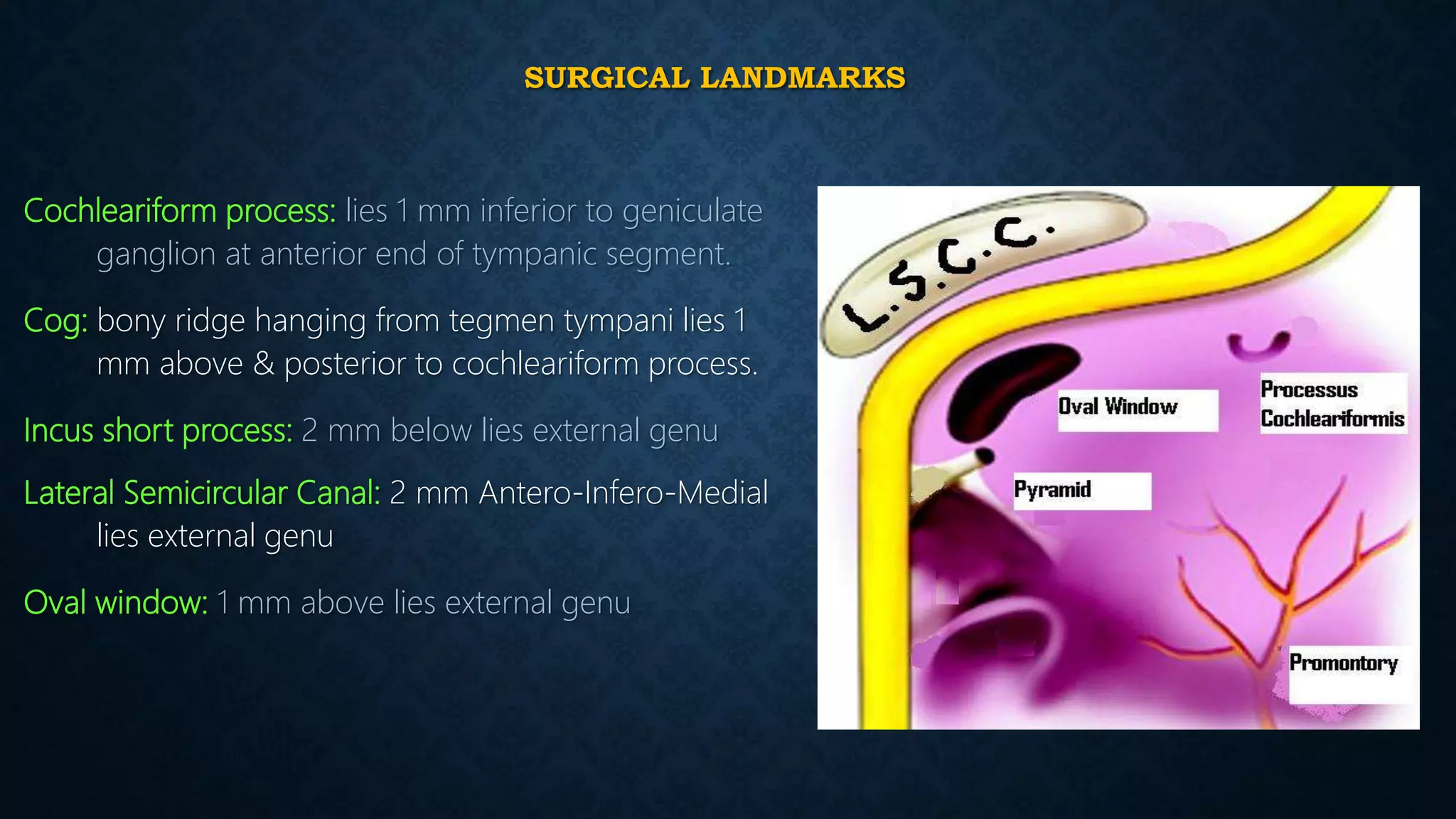 SURGICAL LANDMARKS

Cochleariform process: lies 1 mm inferior to geniculate ganglion at anterior end of tympanic segment.

Cog: bony ridge hanging from tegmen tympani lies 1 mm above & posterior to cochleariform process.

Incus short process: 2 mm below lies external genu

Lateral Semicircular Canal: 2 mm Antero-Infero-Medial lies external genu

Oval window: 1 mm above lies external genu

L.S.C.C.

Oval Window

Processus Cochleariformis

Pyramid

Promontory